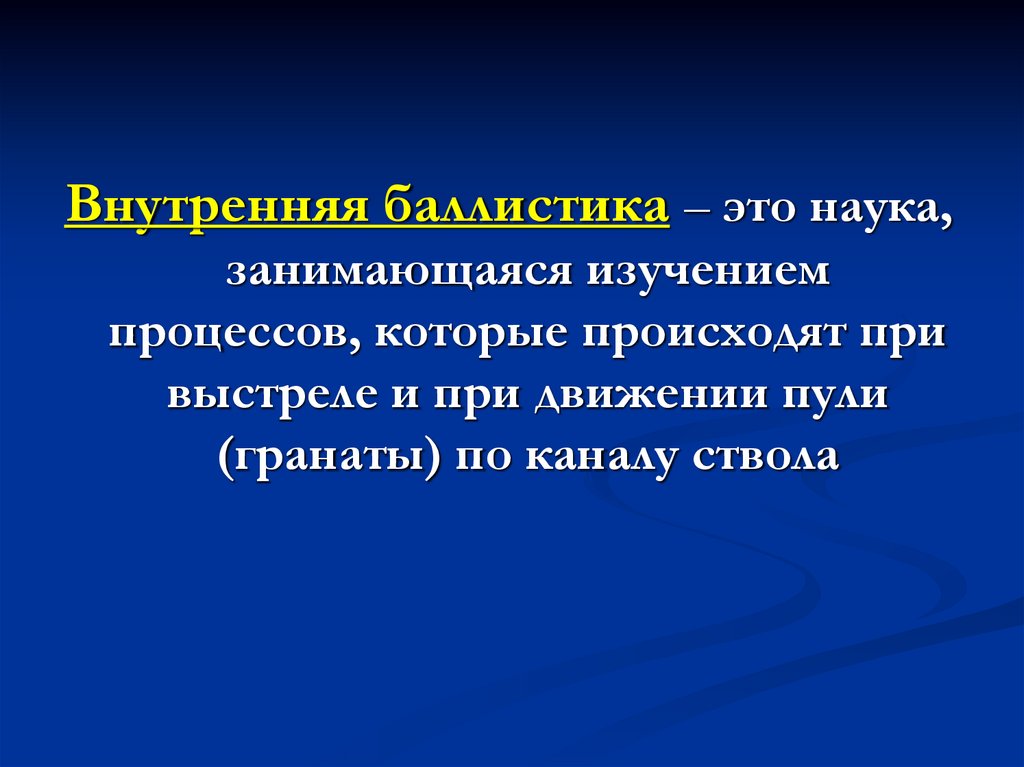 Внутренняя баллистика – это наука, занимающаяся изучением процессов, которые происходят при выстреле и при движении пули (гранаты) по каналу ствола